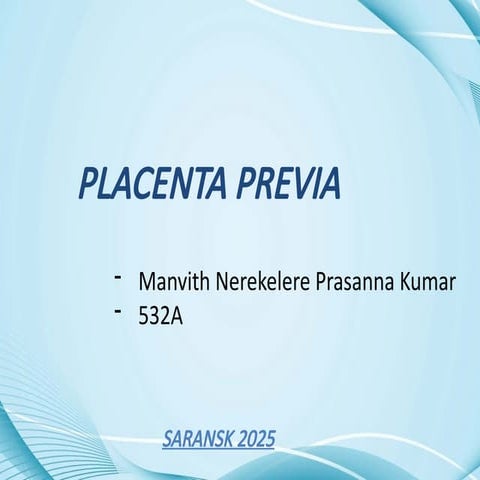 PLACENTA PREVIA

- Manvith Nerekelere Prasanna Kumar
- 532A

SARANSK 2025